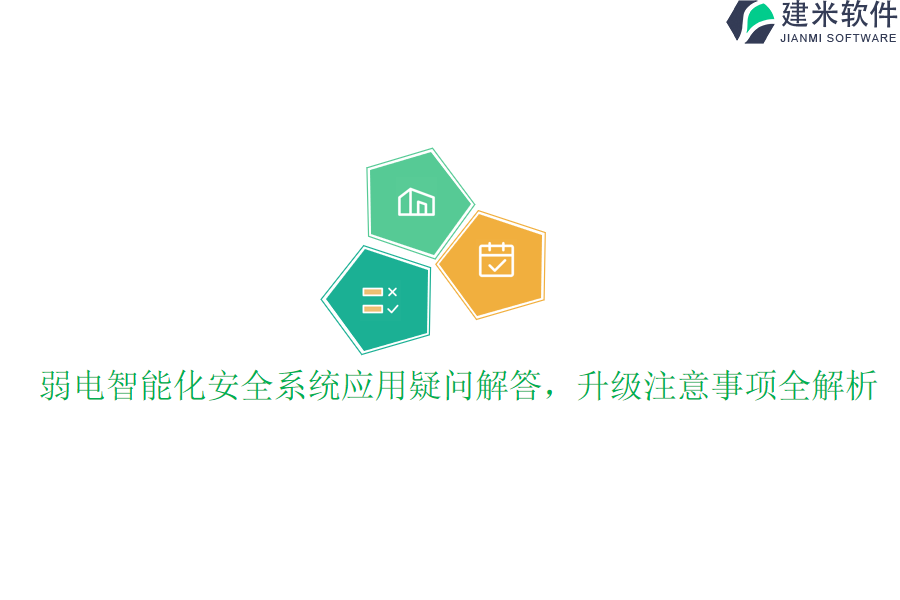 建米软件
JIANMI SOFTWARE

弱电智能化安全系统应用疑问解答，升级注意事项全解析